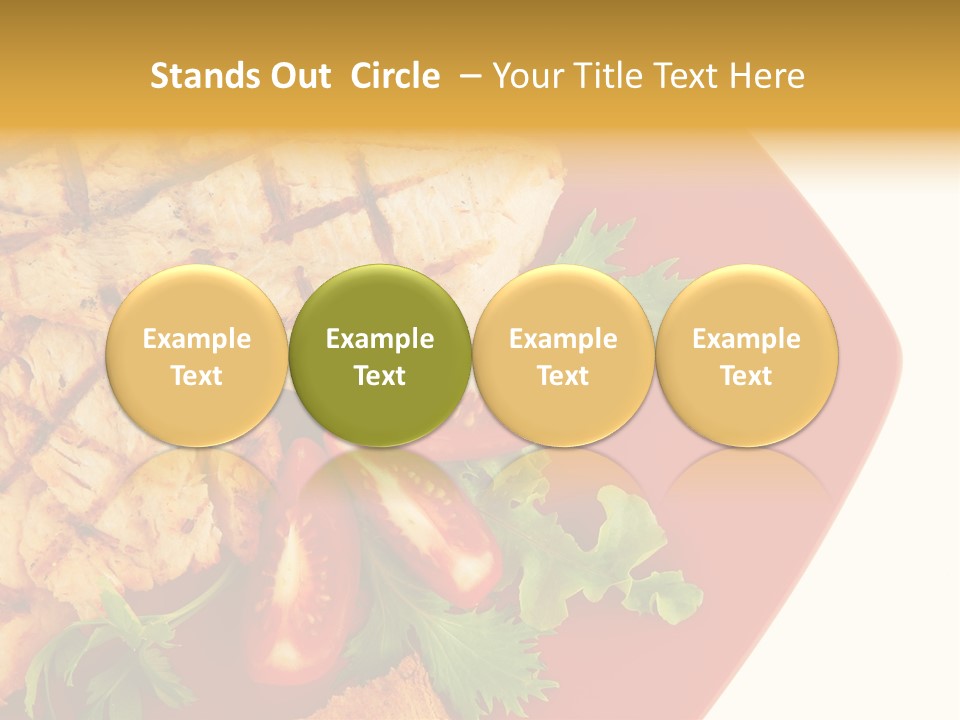 Stands Out Circle – Your Title Text Here

Example Text

Example Text

Example Text

Example Text